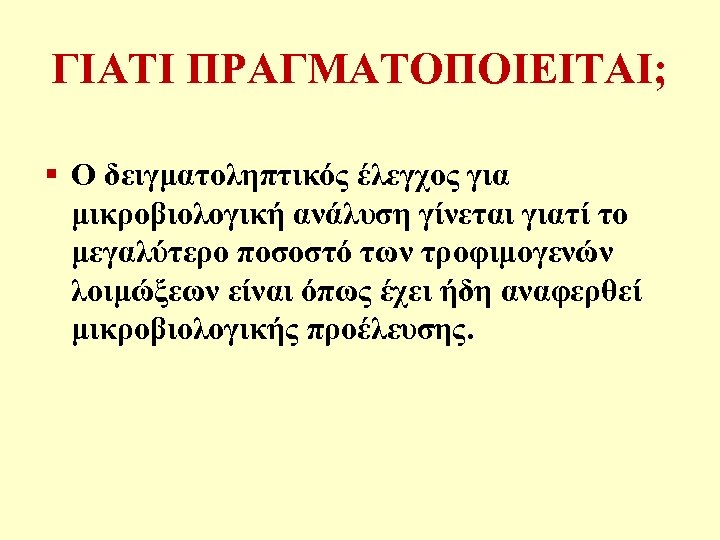 ΓΙΑΤΙ ΠΡΑΓΜΑΤΟΠΟΙΕΙΤΑΙ;

▪ Ο δειγματοληπτικός έλεγχος για μικροβιολογική ανάλυση γίνεται γιατί το μεγαλύτερο ποσοστό των τροφιμογενών λοιμώξεων είναι όπως έχει ήδη αναφερθεί μικροβιολογικής προέλευσης.